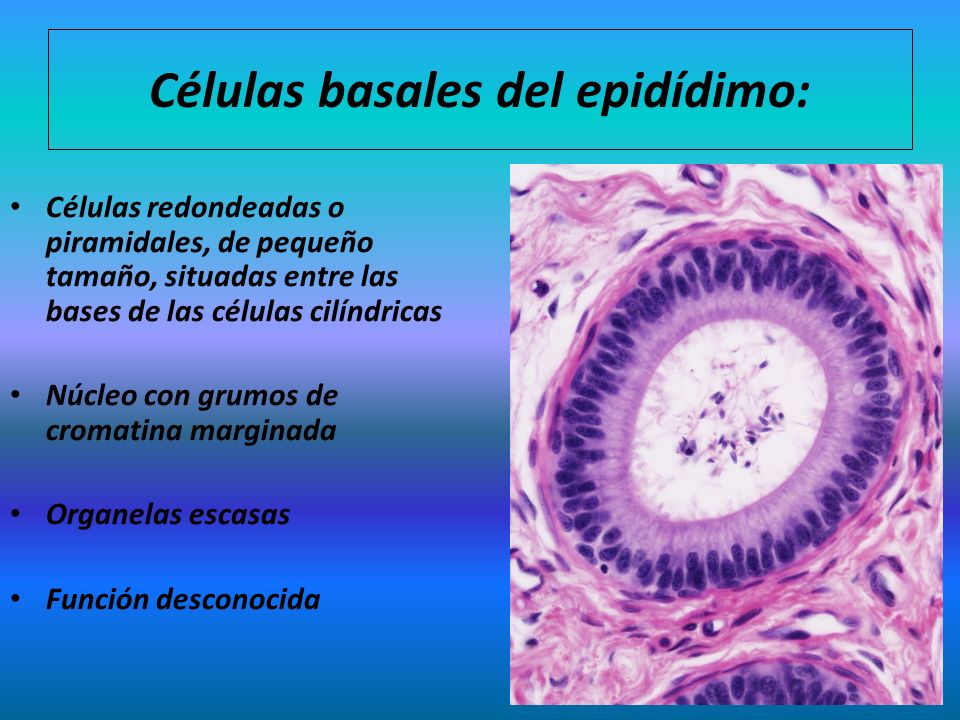 Células basales del epidídimo:

• Células redondeadas o piramidales, de pequeño tamaño, situadas entre las bases de las células cilíndricas

• Núcleo con grumos de cromatina marginada

• Organelas escasas

• Función desconocida